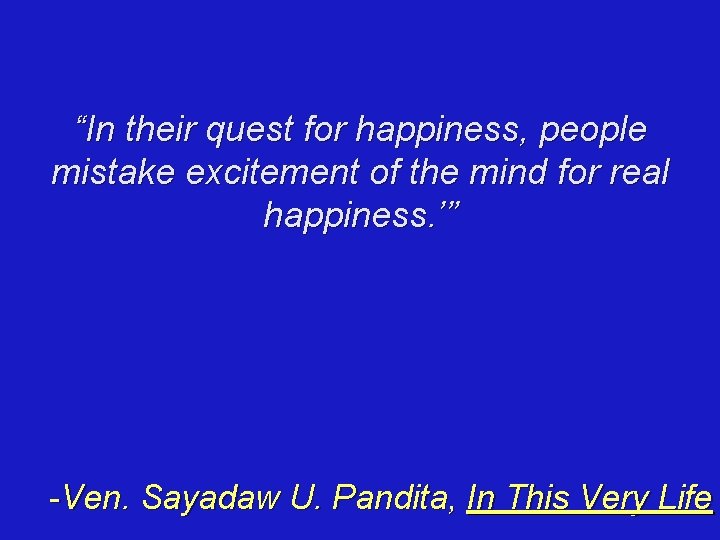 “In their quest for happiness, people mistake excitement of the mind for real happiness.’”

-Ven. Sayadaw U. Pandita, In This Very Life